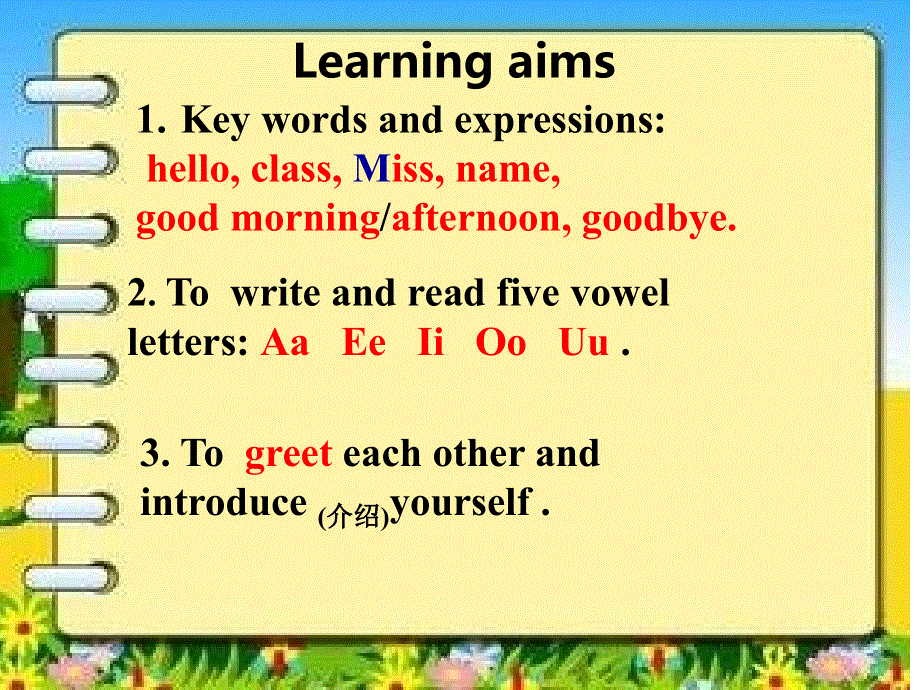 Learning aims

1. Key words and expressions:
hello, class, Miss, name,
good morning/afternoon, goodbye.

2. To write and read five vowel letters: Aa Ee Ii Oo Uu .

3. To greet each other and introduce (介绍)yourself .